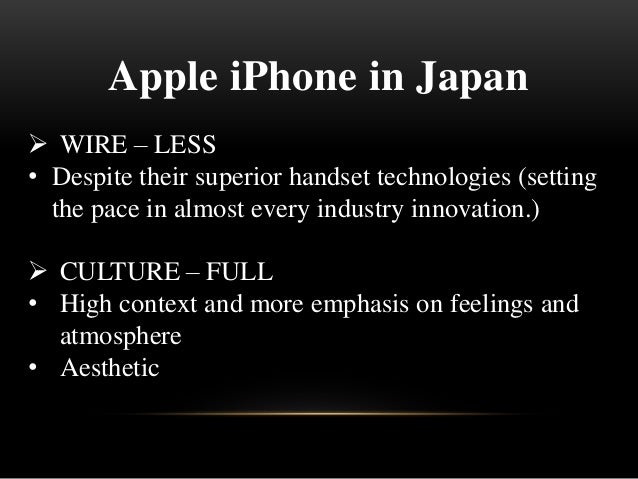 Apple iPhone in Japan

➢ WIRE – LESS
• Despite their superior handset technologies (setting the pace in almost every industry innovation.)

➢ CULTURE – FULL
• High context and more emphasis on feelings and atmosphere
• Aesthetic